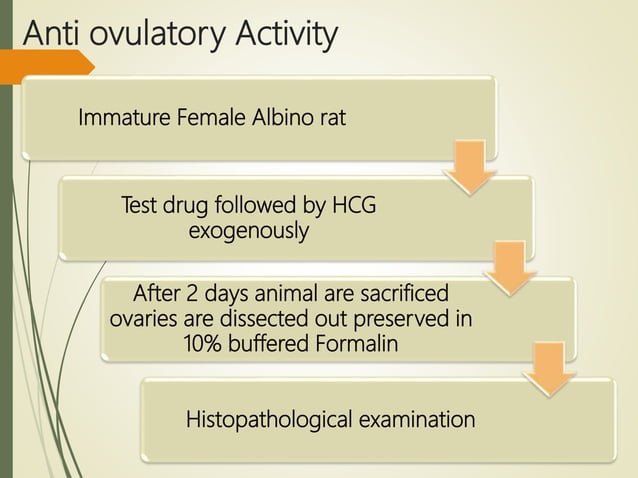 Anti ovulatory Activity

Immature Female Albino rat

Test drug followed by HCG exogenously

After 2 days animal are sacrificed ovaries are dissected out preserved in 10% buffered Formalin

Histopathological examination